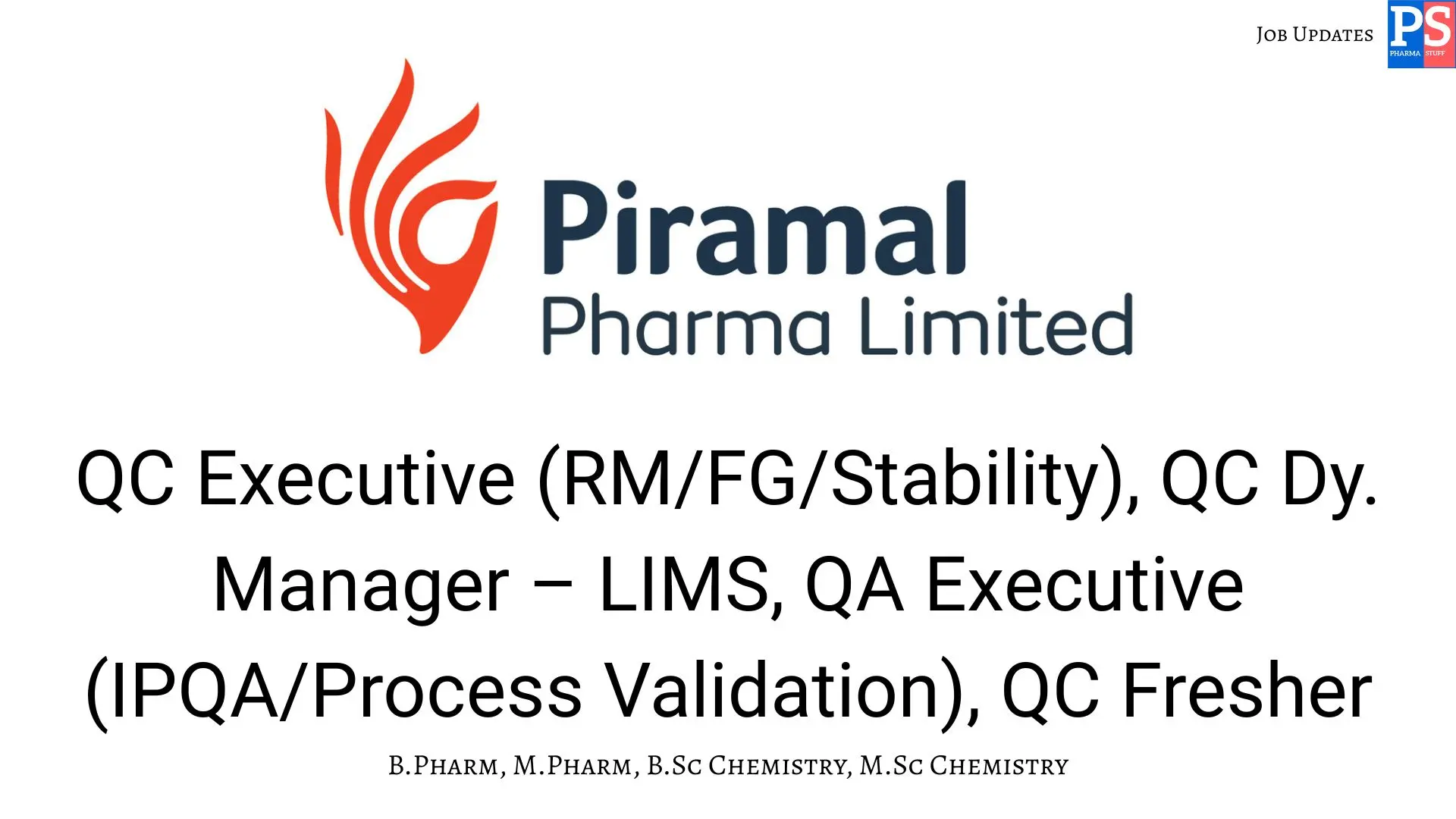 Job Updates

PS
PHARMA STUFF

Piramal
Pharma Limited

QC Executive (RM/FG/Stability), QC Dy. Manager – LIMS, QA Executive (IPQA/Process Validation), QC Fresher

B.Pharm, M.Pharm, B.Sc Chemistry, M.Sc Chemistry